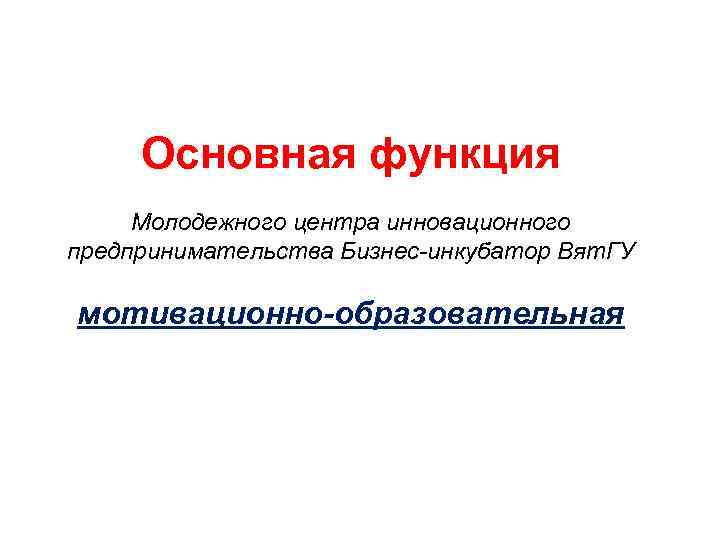 Основная функция

Молодежного центра инновационного предпринимательства Бизнес-инкубатор ВятГУ

мотивационно-образовательная